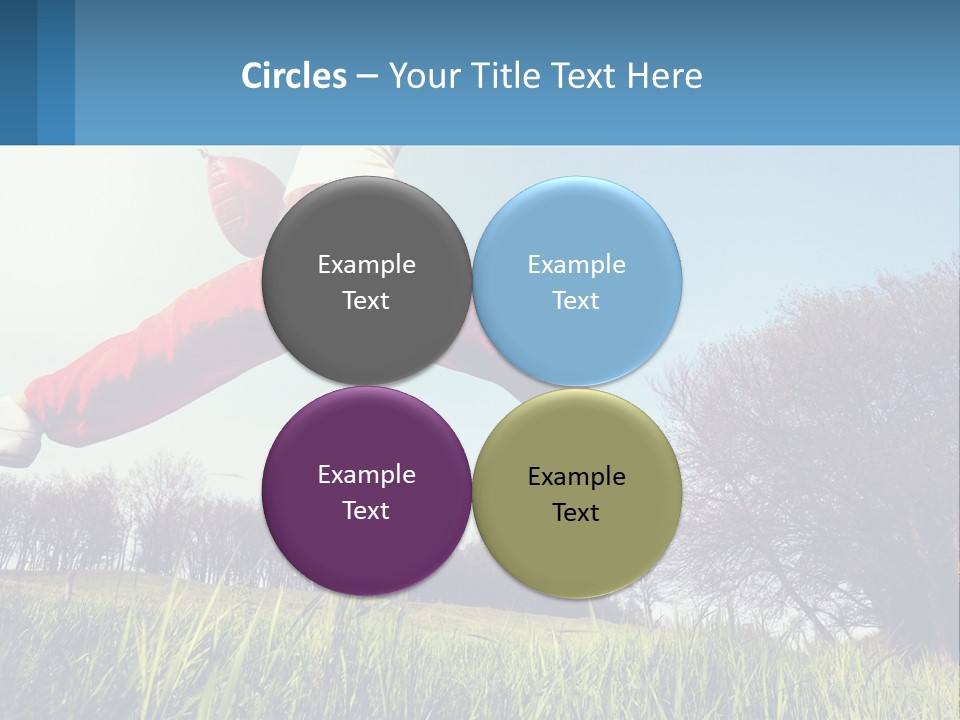 Circles – Your Title Text Here

Example Text

Example Text

Example Text

Example Text